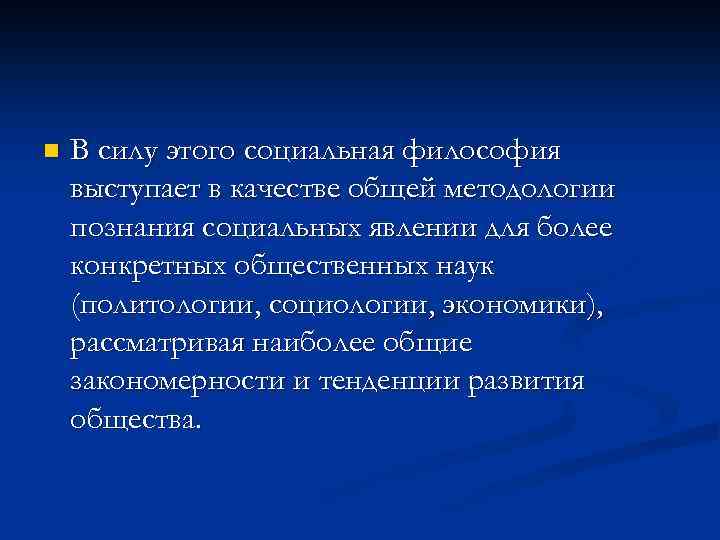 В силу этого социальная философия выступает в качестве общей методологии познания социальных явлении для более конкретных общественных наук (политологии, социологии, экономики), рассматривая наиболее общие закономерности и тенденции развития общества.